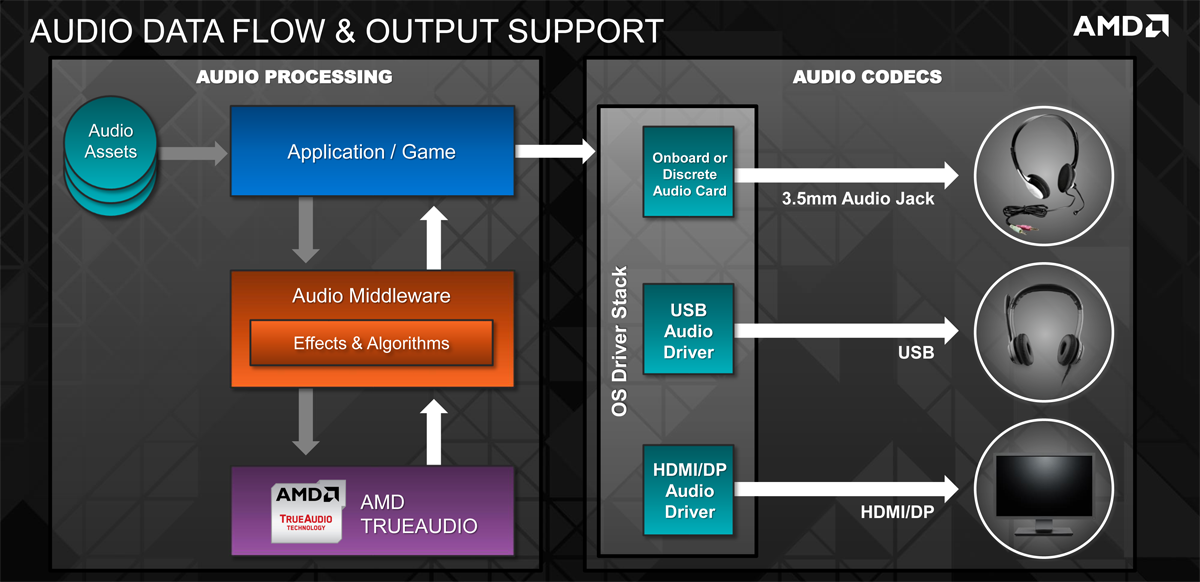 AUDIO DATA FLOW & OUTPUT SUPPORT

AMD

AUDIO PROCESSING

Audio Assets

Application / Game

Audio Middleware

Effects & Algorithms

AMD TRUEAUDIO TECHNOLOGY

AMD TRUEAUDIO

AUDIO CODECS

OS Driver Stack

Onboard or Discrete Audio Card

3.5mm Audio Jack

USB Audio Driver

USB

HDMI/DP Audio Driver

HDMI/DP